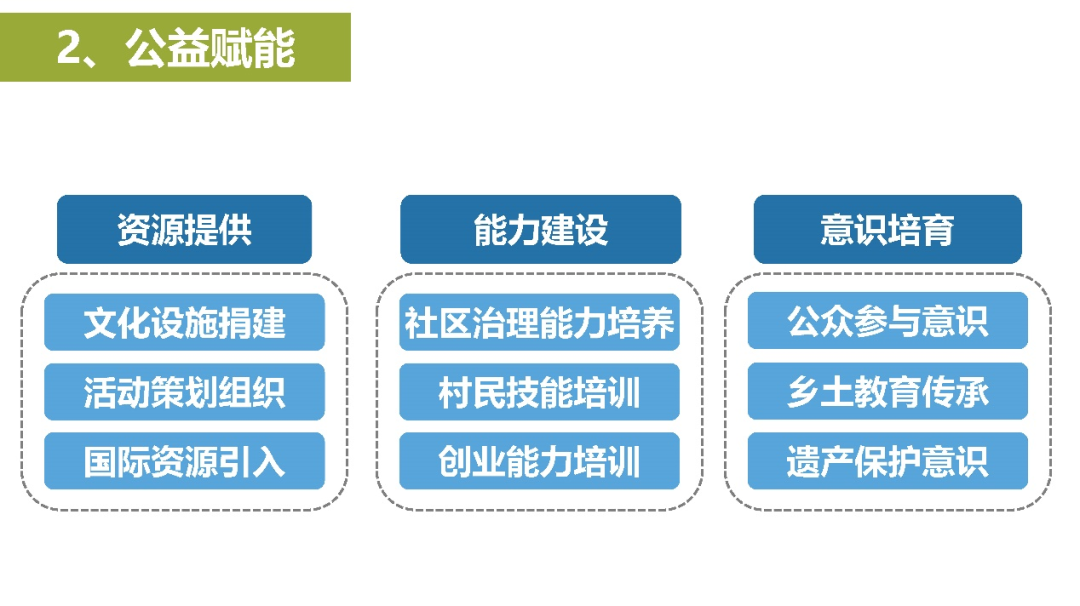 2、公益赋能

资源提供

文化设施捐建

活动策划组织

国际资源引入

能力建设

社区治理能力培养

村民技能培训

创业能力培训

意识培育

公众参与意识

乡土教育传承

遗产保护意识